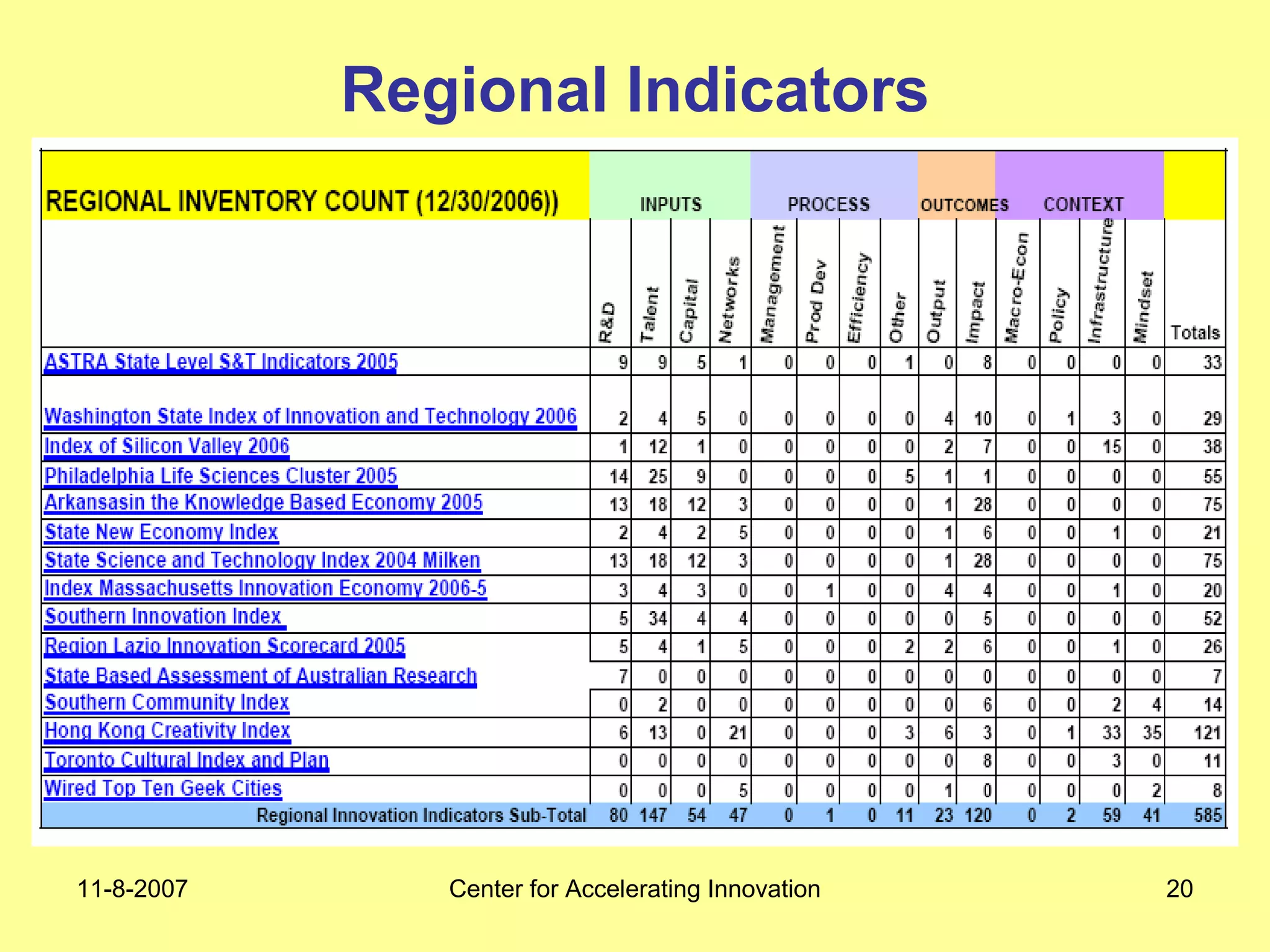 Regional Indicators

| REGIONAL INVENTORY COUNT (12/30/2006)) | INPUTS | | | | PROCESS | | | | OUTCOMES | | CONTEXT | | | | |
|---|---|---|---|---|---|---|---|---|---|---|---|---|---|---|---|
| | R&D | Talent | Capital | Networks | Management | Prod Dev | Efficiency | Other | Output | Impact | Macro-Econ | Policy | Infrastructure | Mindset | Totals |
| ASTRA State Level S&T Indicators 2005 | 9 | 9 | 5 | 1 | 0 | 0 | 0 | 1 | 0 | 8 | 0 | 0 | 0 | 0 | 33 |
| Washington State Index of Innovation and Technology 2006 | 2 | 4 | 5 | 0 | 0 | 0 | 0 | 0 | 4 | 10 | 0 | 1 | 3 | 0 | 29 |
| Index of Silicon Valley 2006 | 1 | 12 | 1 | 0 | 0 | 0 | 0 | 0 | 2 | 7 | 0 | 0 | 15 | 0 | 38 |
| Philadelphia Life Sciences Cluster 2005 | 14 | 25 | 9 | 0 | 0 | 0 | 0 | 5 | 1 | 1 | 0 | 0 | 0 | 0 | 55 |
| Arkansasin the Knowledge Based Economy 2005 | 13 | 18 | 12 | 3 | 0 | 0 | 0 | 0 | 1 | 28 | 0 | 0 | 0 | 0 | 75 |
| State New Economy Index | 2 | 4 | 2 | 5 | 0 | 0 | 0 | 0 | 1 | 6 | 0 | 0 | 1 | 0 | 21 |
| State Science and Technology Index 2004 Milken | 13 | 18 | 12 | 3 | 0 | 0 | 0 | 0 | 1 | 28 | 0 | 0 | 0 | 0 | 75 |
| Index Massachusetts Innovation Economy 2006-5 | 3 | 4 | 3 | 0 | 0 | 1 | 0 | 0 | 4 | 4 | 0 | 0 | 1 | 0 | 20 |
| Southern Innovation Index | 5 | 34 | 4 | 4 | 0 | 0 | 0 | 0 | 0 | 5 | 0 | 0 | 0 | 0 | 52 |
| Region Lazio Innovation Scorecard 2005 | 5 | 4 | 1 | 5 | 0 | 0 | 0 | 2 | 2 | 6 | 0 | 0 | 1 | 0 | 26 |
| State Based Assessment of Australian Research | 7 | 0 | 0 | 0 | 0 | 0 | 0 | 0 | 0 | 0 | 0 | 0 | 0 | 0 | 7 |
| Southern Community Index | 0 | 2 | 0 | 0 | 0 | 0 | 0 | 0 | 0 | 6 | 0 | 0 | 2 | 4 | 14 |
| Hong Kong Creativity Index | 6 | 13 | 0 | 21 | 0 | 0 | 0 | 3 | 6 | 3 | 0 | 1 | 33 | 35 | 121 |
| Toronto Cultural Index and Plan | 0 | 0 | 0 | 0 | 0 | 0 | 0 | 0 | 0 | 8 | 0 | 0 | 3 | 0 | 11 |
| Wired Top Ten Geek Cities | 0 | 0 | 0 | 5 | 0 | 0 | 0 | 0 | 1 | 0 | 0 | 0 | 0 | 2 | 8 |
| Regional Innovation Indicators Sub-Total | 80 | 147 | 54 | 47 | 0 | 1 | 0 | 11 | 23 | 120 | 0 | 2 | 59 | 41 | 585 |

11-8-2007 Center for Accelerating Innovation 20